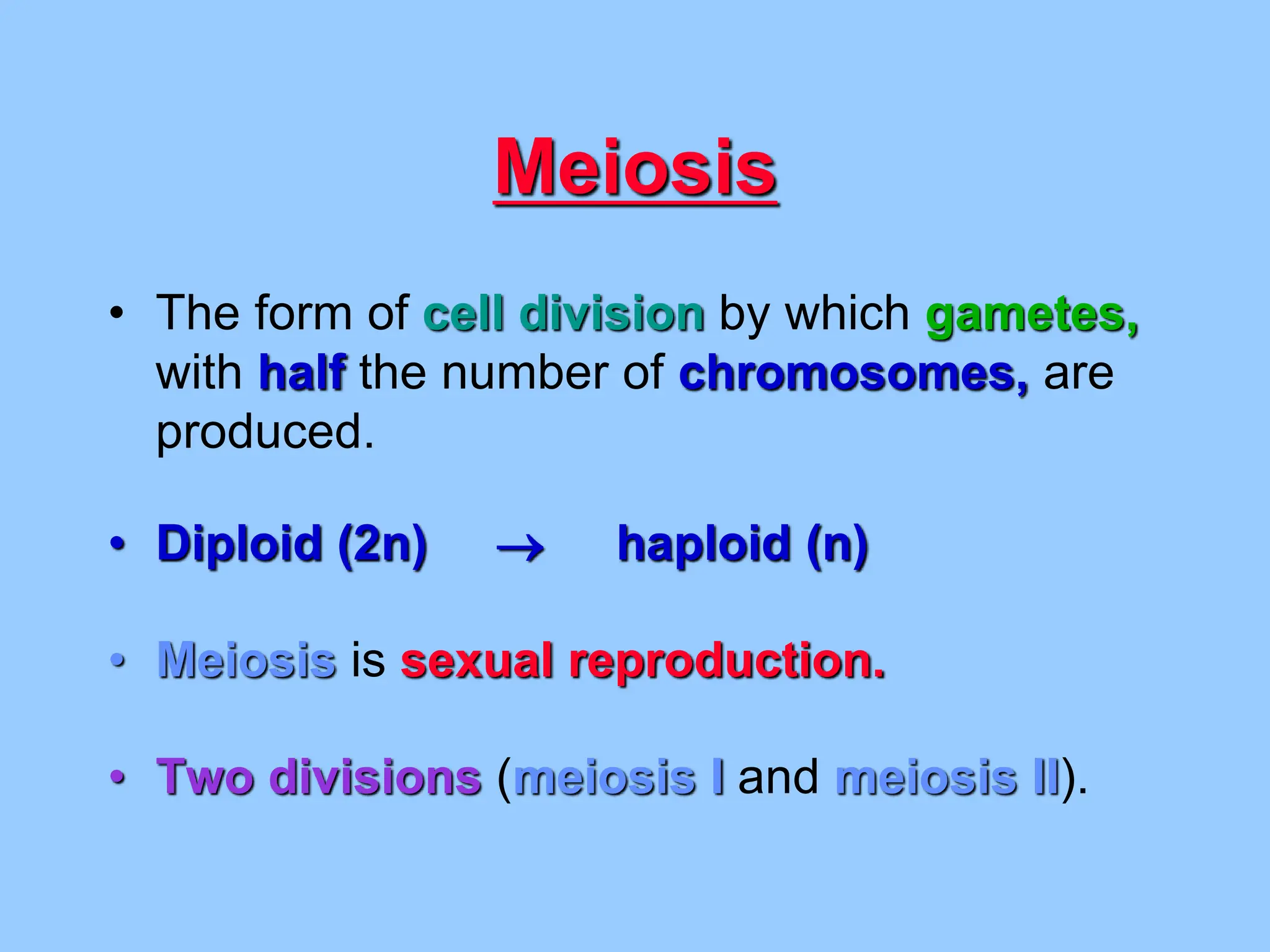 Meiosis

• The form of cell division by which gametes, with half the number of chromosomes, are produced.

• Diploid (2n) $\rightarrow$ haploid (n)

• Meiosis is sexual reproduction.

• Two divisions (meiosis I and meiosis II).